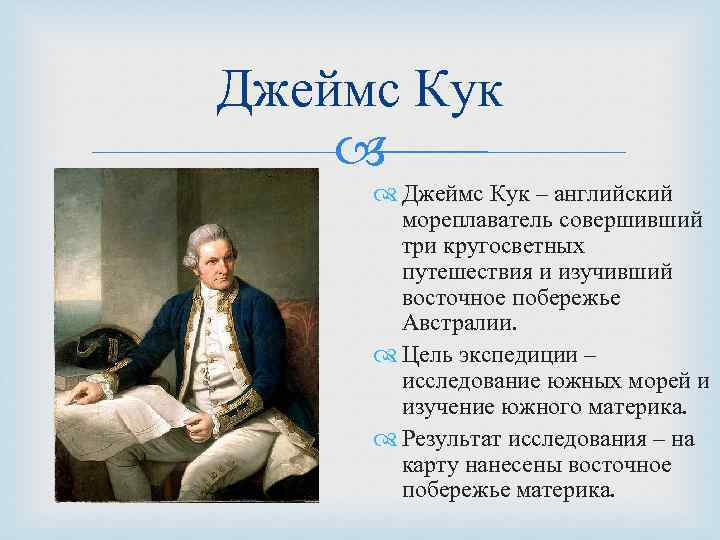 Джеймс Кук

Джеймс Кук – английский мореплаватель совершивший три кругосветных путешествия и изучивший восточное побережье Австралии.

Цель экспедиции – исследование южных морей и изучение южного материка.

Результат исследования – на карту нанесены восточное побережье материка.